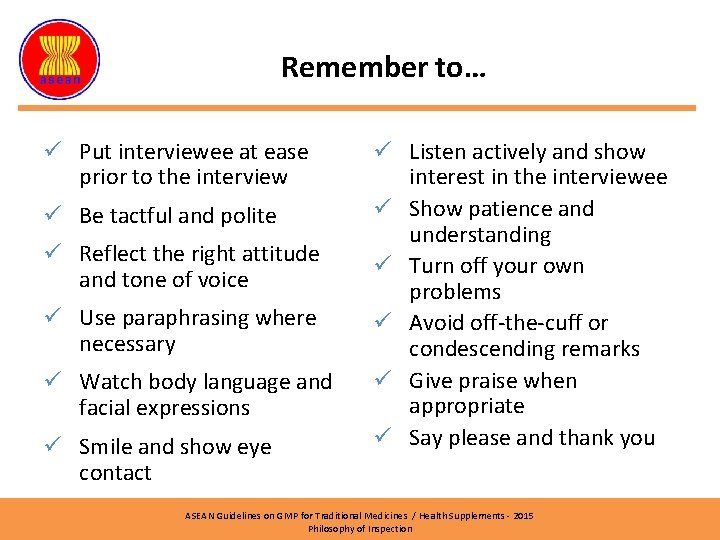 asean

Remember to…

✓ Put interviewee at ease prior to the interview

✓ Be tactful and polite

✓ Reflect the right attitude and tone of voice

✓ Use paraphrasing where necessary

✓ Watch body language and facial expressions

✓ Smile and show eye contact

✓ Listen actively and show interest in the interviewee

✓ Show patience and understanding

✓ Turn off your own problems

✓ Avoid off-the-cuff or condescending remarks

✓ Give praise when appropriate

✓ Say please and thank you

ASEAN Guidelines on GMP for Traditional Medicines / Health Supplements - 2015
Philosophy of Inspection